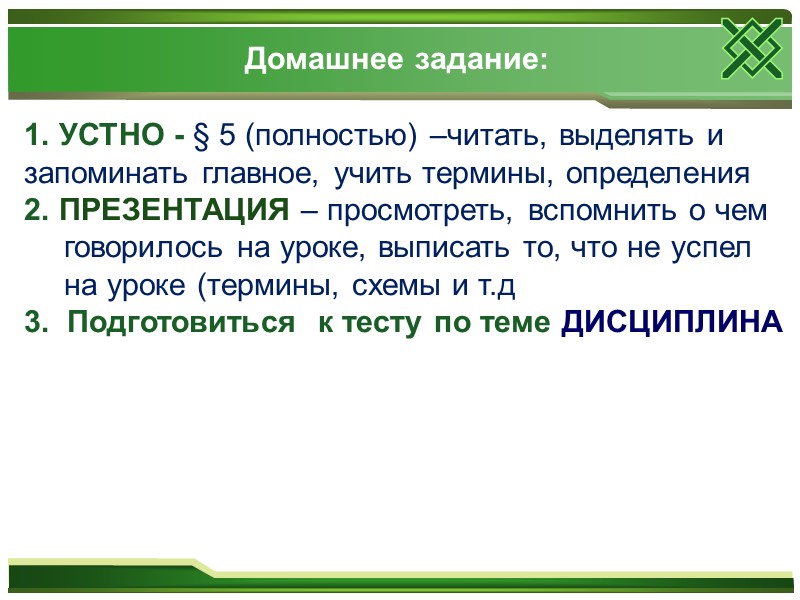 Домашнее задание:

1. УСТНО - § 5 (полностью) –читать, выделять и запоминать главное, учить термины, определения
2. ПРЕЗЕНТАЦИЯ – просмотреть, вспомнить о чем говорилось на уроке, выписать то, что не успел на уроке (термины, схемы и т.д
3. Подготовиться к тесту по теме ДИСЦИПЛИНА